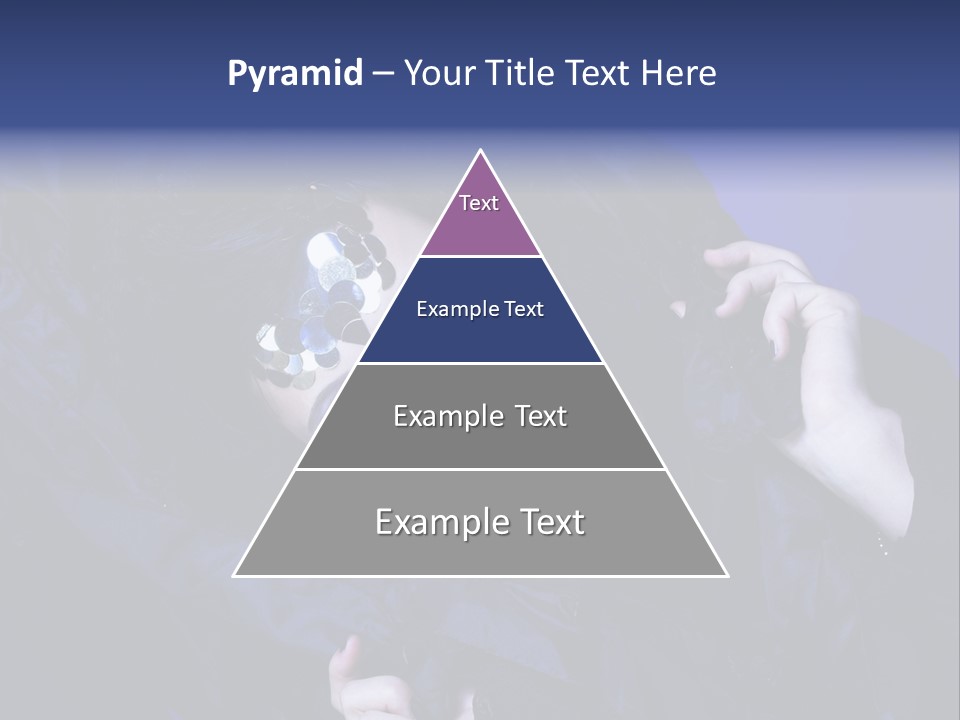 Pyramid – Your Title Text Here

Text

Example Text

Example Text

Example Text